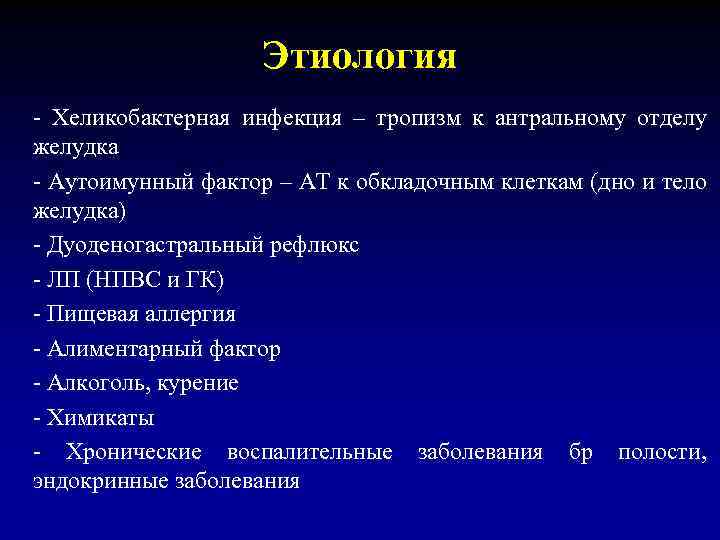 Этиология

- Хеликобактерная инфекция – тропизм к антральному отделу желудка

- Аутоимунный фактор – АТ к обкладочным клеткам (дно и тело желудка)

- Дуоденогастральный рефлюкс

- ЛП (НПВС и ГК)

- Пищевая аллергия

- Алиментарный фактор

- Алкоголь, курение

- Химикаты

- Хронические воспалительные заболевания бр полости, эндокринные заболевания